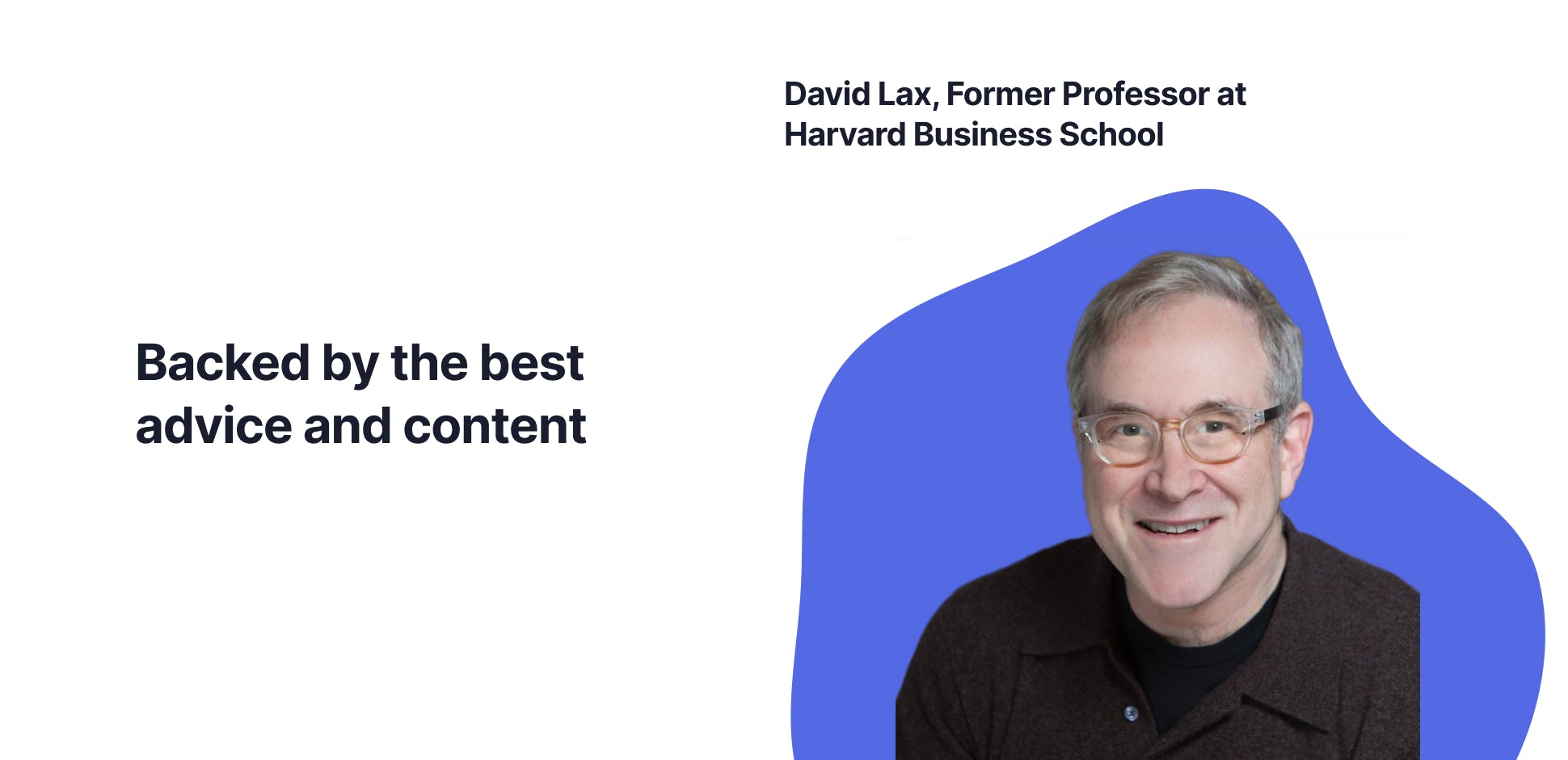 David Lax, Former Professor at Harvard Business School

Backed by the best advice and content